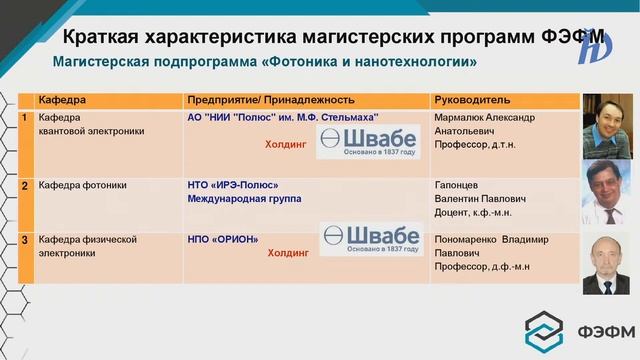 Краткая характеристика магистерских программ ФЭФМ

Магистерская подпрограмма «Фотоника и нанотехнологии»

| | Кафедра | Предприятие/ Принадлежность | Руководитель |
|---|---|---|---|
| 1 | Кафедра квантовой электроники | АО "НИИ "Полюс" им. М.Ф. Стельмаха" Холдинг Швабе Основано в 1837 году | Мармалюк Александр Анатольевич Профессор, д.т.н. |
| 2 | Кафедра фотоники | НТО «ИРЭ-Полюс» Международная группа | Гапонцев Валентин Павлович Доцент, к.ф.-м.н. |
| 3 | Кафедра физической электроники | НПО «ОРИОН» Холдинг Швабе Основано в 1837 году | Пономаренко Владимир Павлович Профессор, д.ф.-м.н |

ФЭФМ